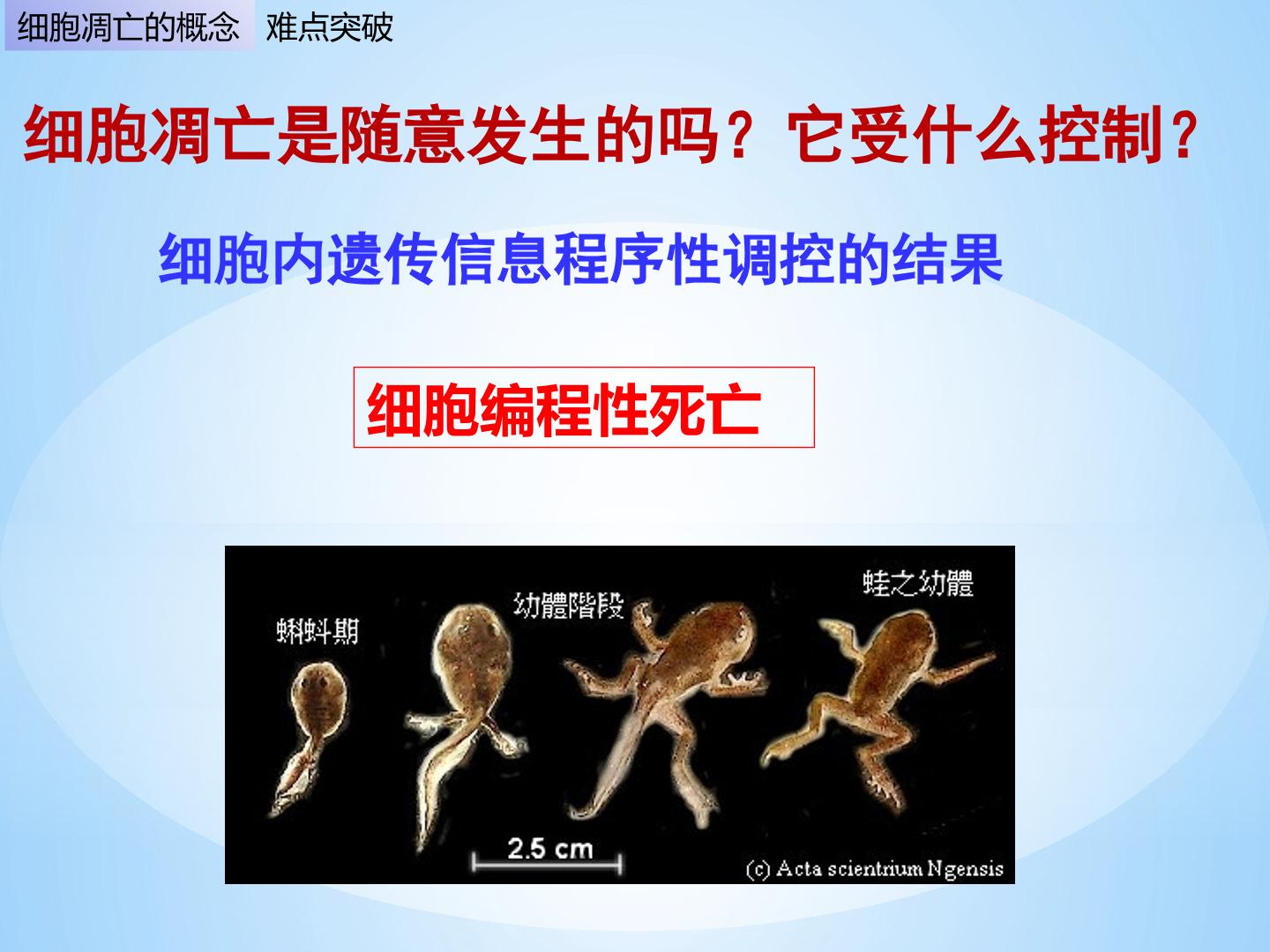 细胞凋亡的概念 难点突破

细胞凋亡是随意发生的吗？它受什么控制？

细胞内遗传信息程序性调控的结果

细胞编程性死亡

蝌蚪期

幼體階段

蛙之幼體

2.5 cm

(c) Acta scientrium Ngensis